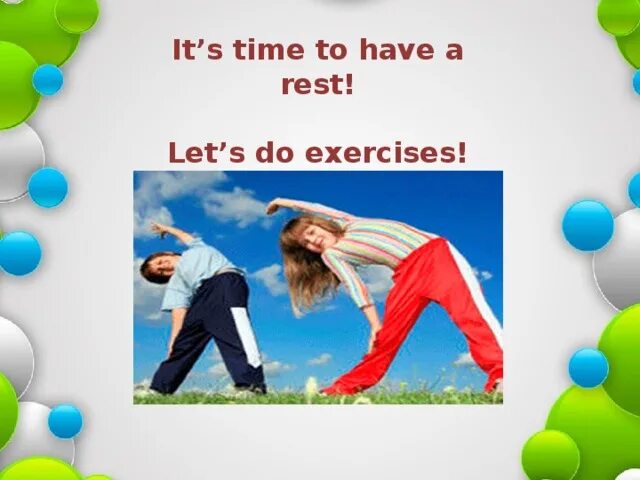 It’s time to have a rest!

Let’s do exercises!